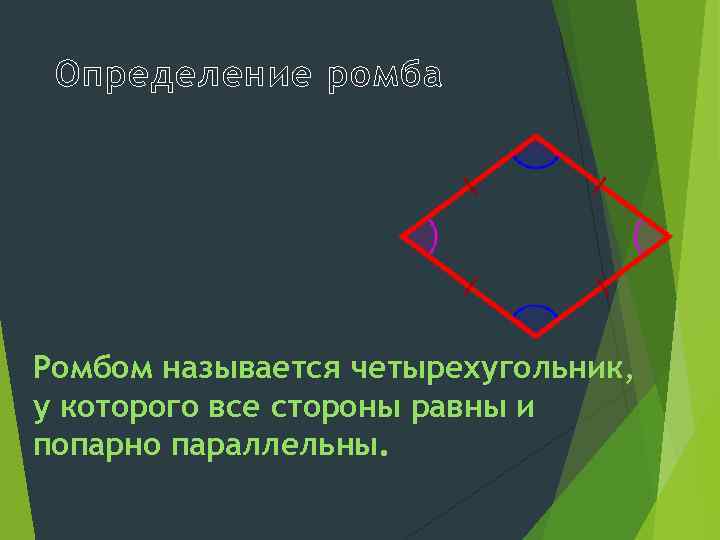 Определение ромба

Ромбом называется четырехугольник, у которого все стороны равны и попарно параллельны.